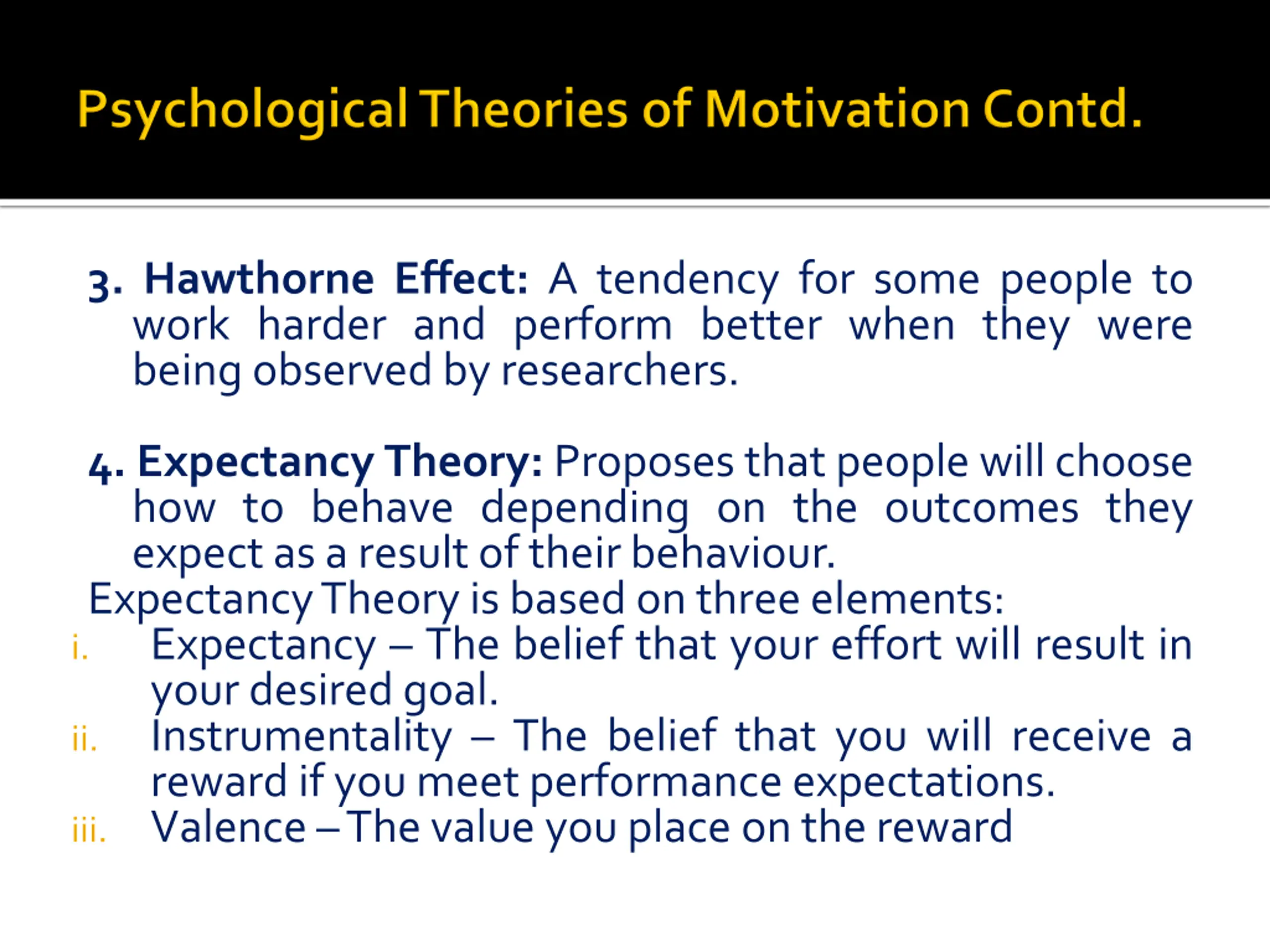 Psychological Theories of Motivation Contd.

3. Hawthorne Effect: A tendency for some people to work harder and perform better when they were being observed by researchers.

4. Expectancy Theory: Proposes that people will choose how to behave depending on the outcomes they expect as a result of their behaviour.

Expectancy Theory is based on three elements:

i. Expectancy – The belief that your effort will result in your desired goal.

ii. Instrumentality – The belief that you will receive a reward if you meet performance expectations.

iii. Valence – The value you place on the reward